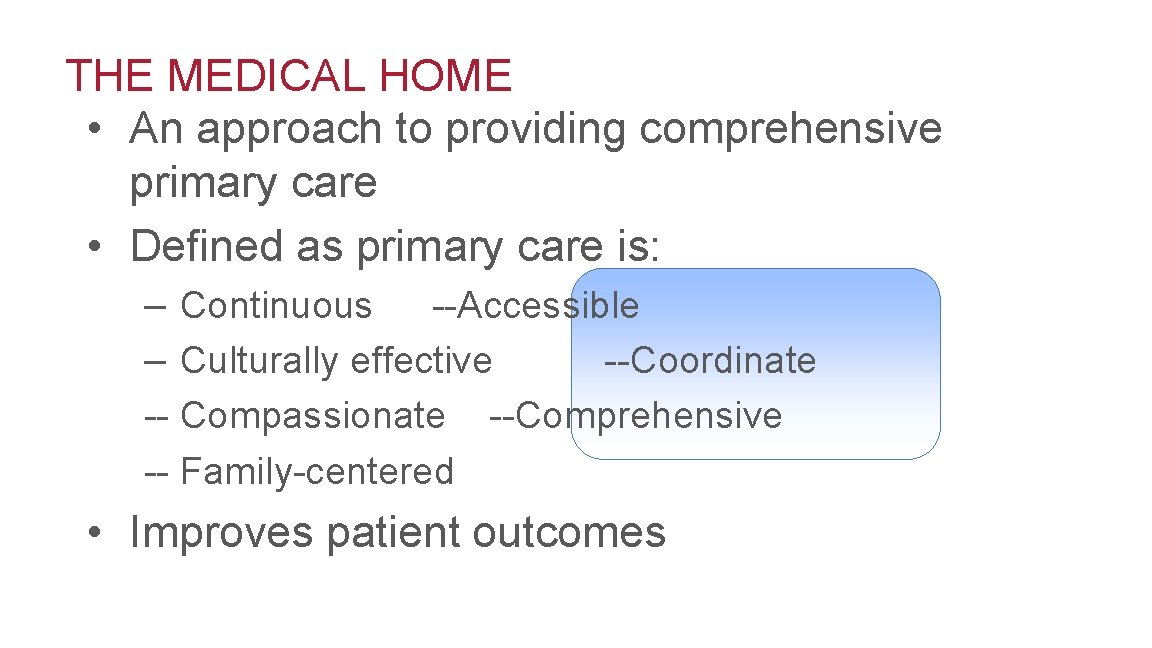 THE MEDICAL HOME

• An approach to providing comprehensive primary care
• Defined as primary care is:

– Continuous --Accessible
– Culturally effective --Coordinate
-- Compassionate --Comprehensive
-- Family-centered

• Improves patient outcomes